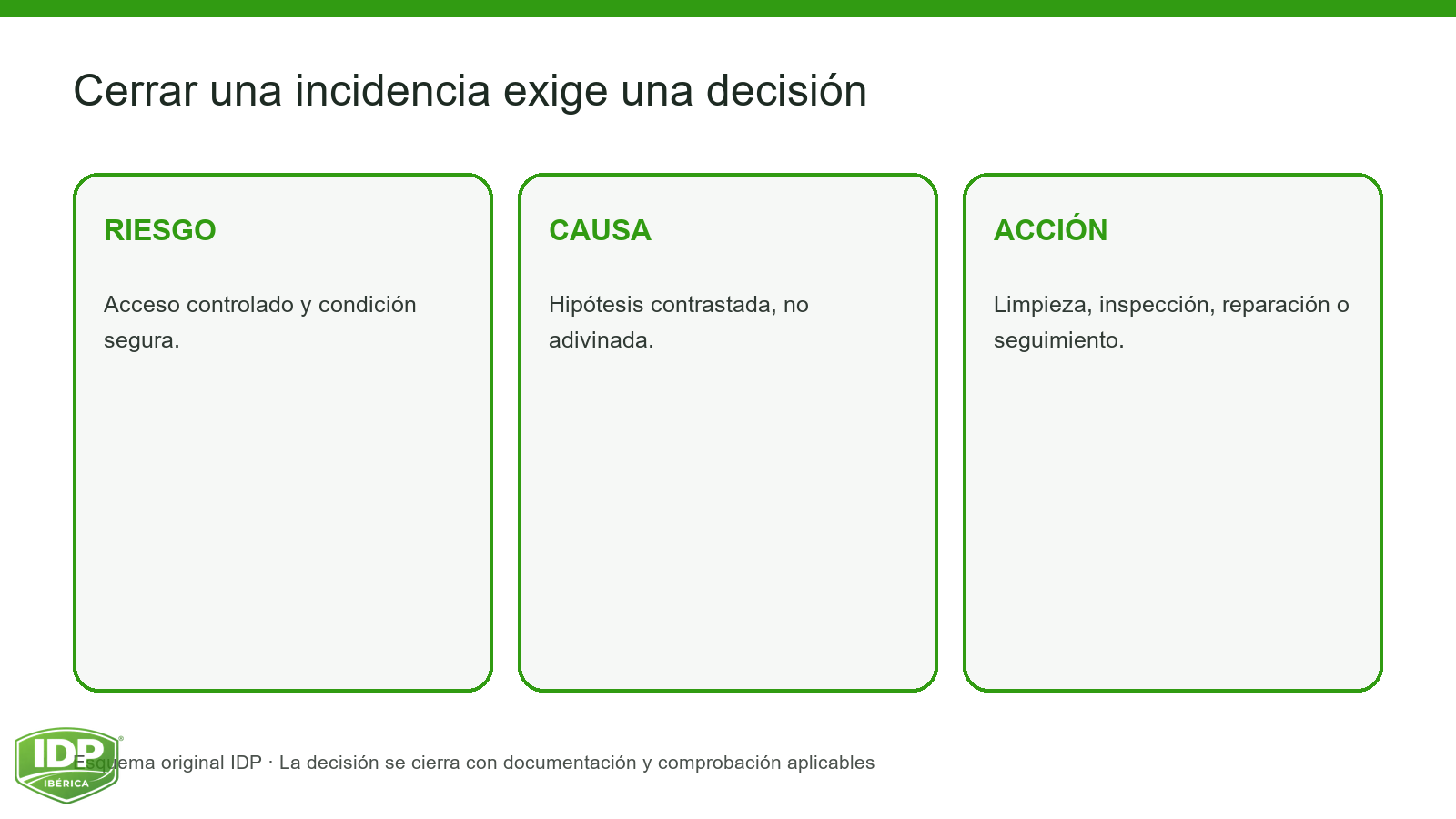 Cerrar una incidencia exige una decisión

RIESGO

Acceso controlado y condición segura.

CAUSA

Hipótesis contrastada, no adivinada.

ACCIÓN

Limpieza, inspección, reparación o seguimiento.

IDP
IBÉRICA

Esquema original IDP · La decisión se cierra con documentación y comprobación aplicables